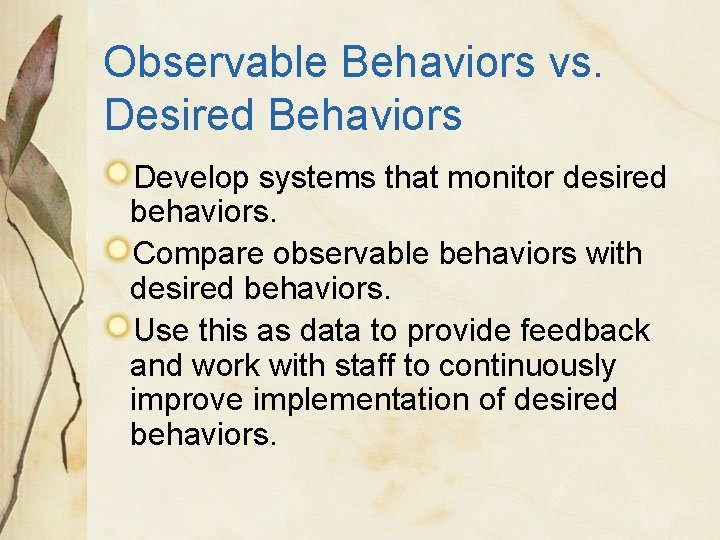 Observable Behaviors vs. Desired Behaviors

Develop systems that monitor desired behaviors.

Compare observable behaviors with desired behaviors.

Use this as data to provide feedback and work with staff to continuously improve implementation of desired behaviors.